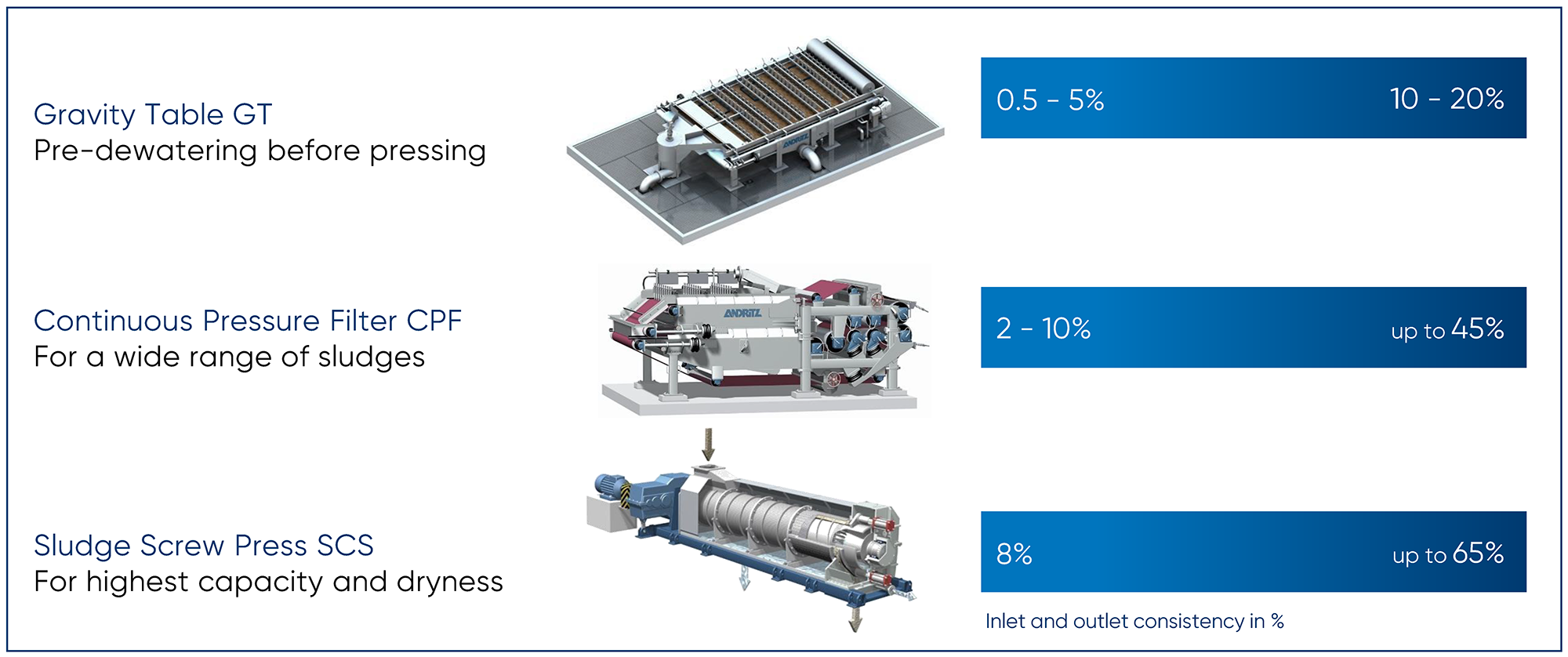 Gravity Table GT
Pre-dewatering before pressing

ANDRITZ

0.5 - 5%

10 - 20%

Continuous Pressure Filter CPF
For a wide range of sludges

ANDRITZ

2 - 10%

up to 45%

Sludge Screw Press SCS
For highest capacity and dryness

8%

up to 65%

Inlet and outlet consistency in %